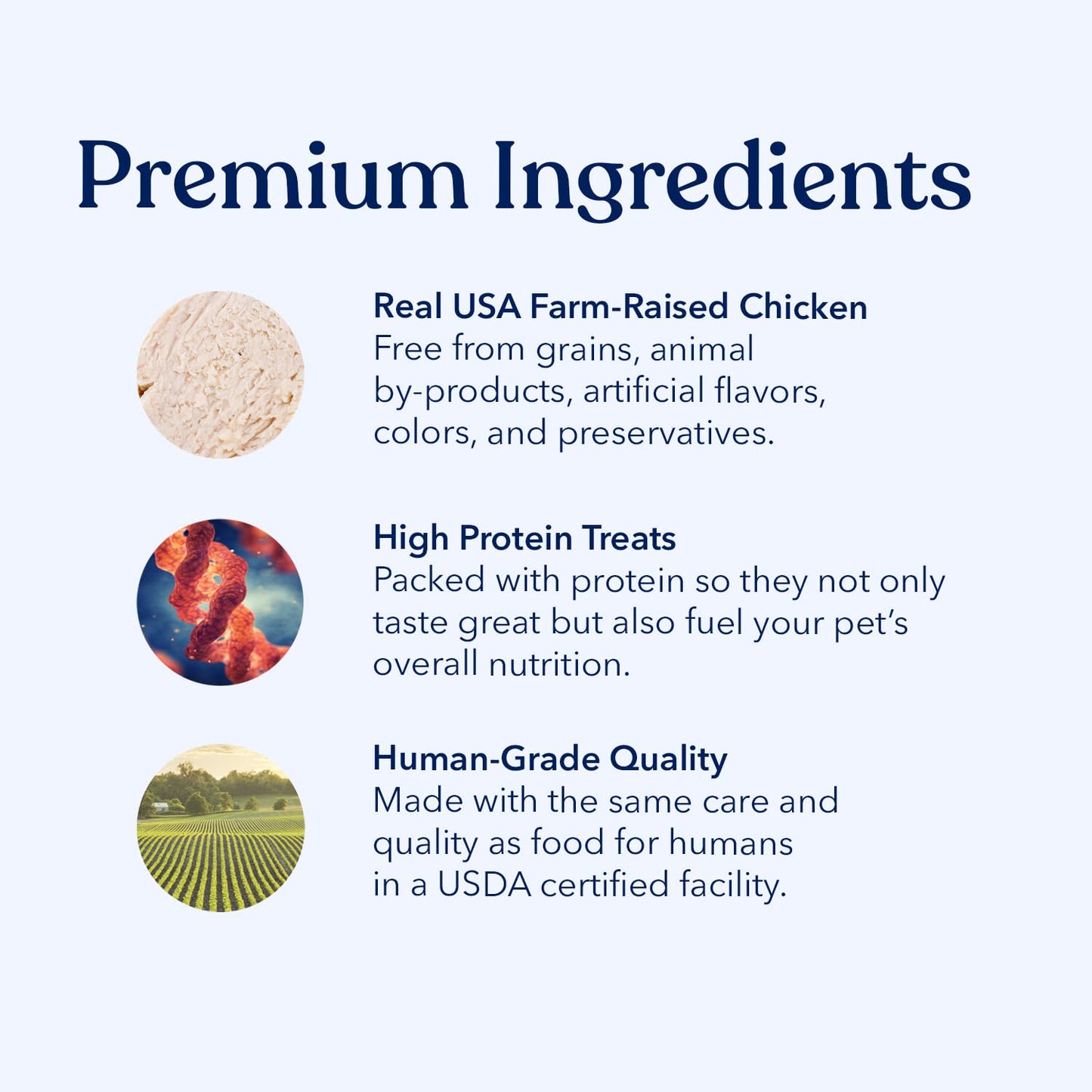 Premium Ingredients

Real USA Farm-Raised Chicken
Free from grains, animal by-products, artificial flavors, colors, and preservatives.

High Protein Treats
Packed with protein so they not only taste great but also fuel your pet's overall nutrition.

Human-Grade Quality
Made with the same care and quality as food for humans in a USDA certified facility.